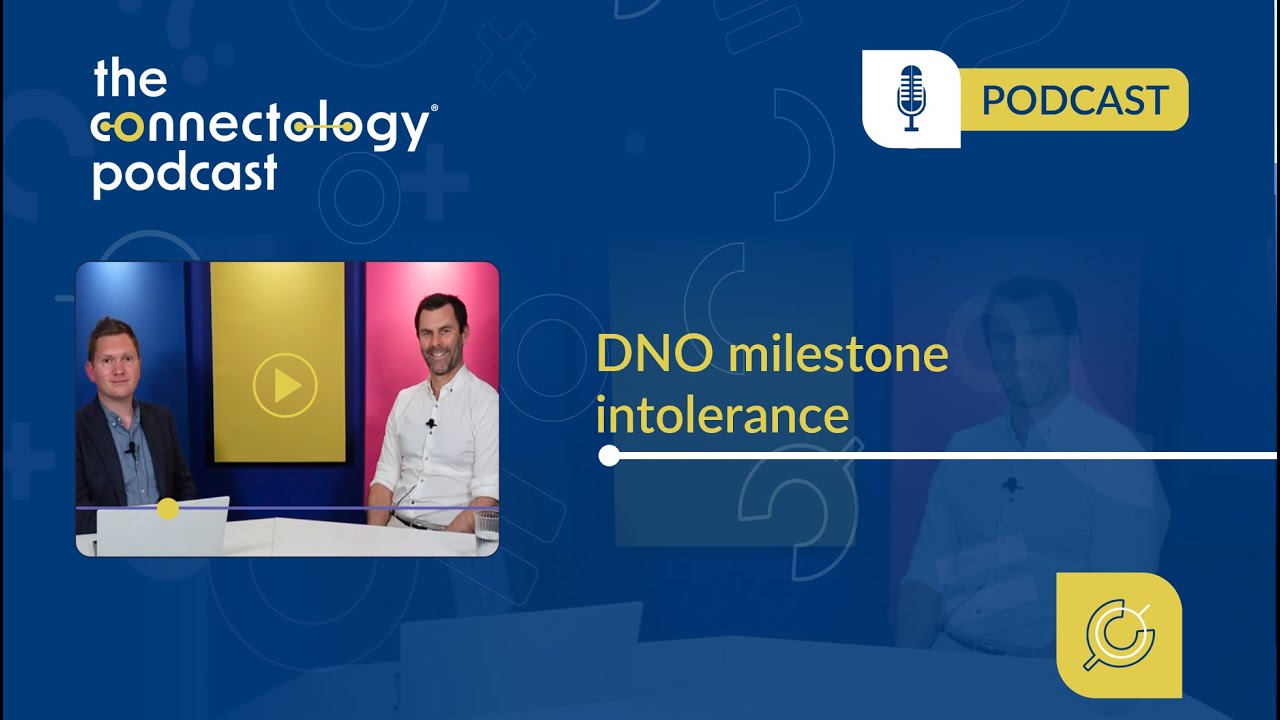 the connectology® podcast

PODCAST

DNO milestone intolerance